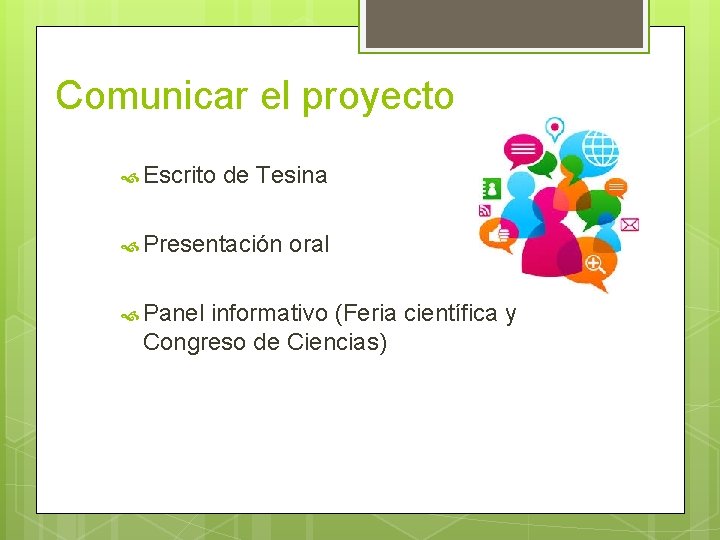 Comunicar el proyecto

Escrito de Tesina

Presentación oral

Panel informativo (Feria científica y Congreso de Ciencias)